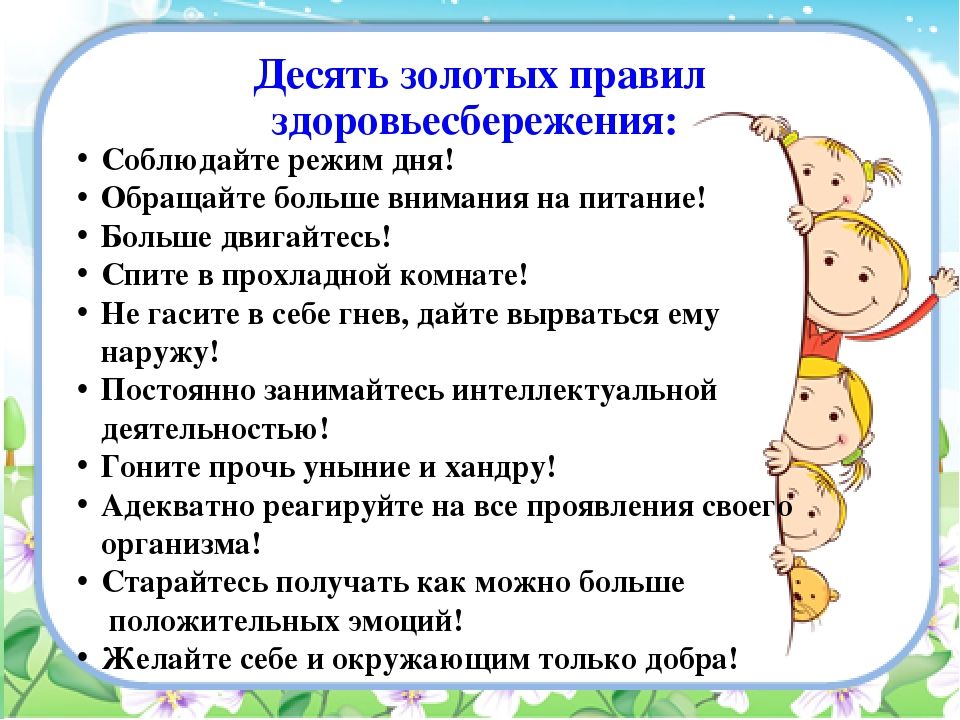 Десять золотых правил здоровьесбережения:

• Соблюдайте режим дня!
• Обращайте больше внимания на питание!
• Больше двигайтесь!
• Спите в прохладной комнате!
• Не гасите в себе гнев, дайте вырваться ему наружу!
• Постоянно занимайтесь интеллектуальной деятельностью!
• Гоните прочь уныние и хандру!
• Адекватно реагируйте на все проявления своего организма!
• Старайтесь получать как можно больше положительных эмоций!
• Желайте себе и окружающим только добра!